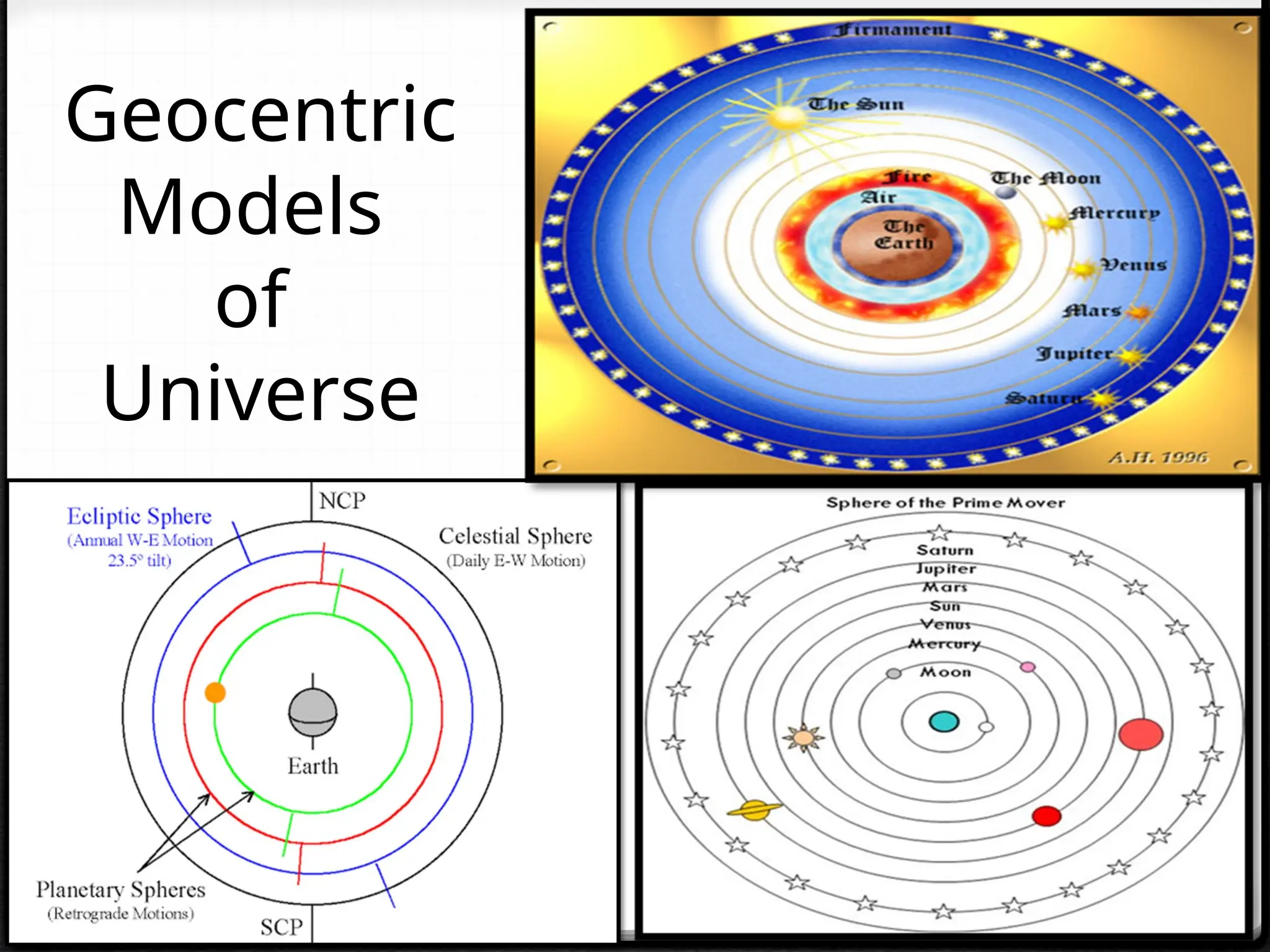 Geocentric Models of Universe

Firmament

The Sun

Fire

Air

The Earth

The Moon

Mercury

Venus

Mars

Jupiter

Saturn

A.H. 1996

NCP

Ecliptic Sphere
(Annual W-E Motion
23.5° tilt)

Celestial Sphere
(Daily E-W Motion)

Earth

Planetary Spheres
(Retrograde Motions)

SCP

Sphere of the Prime Mover

Saturn

Jupiter

Mars

Sun

Venus

Mercury

Moon